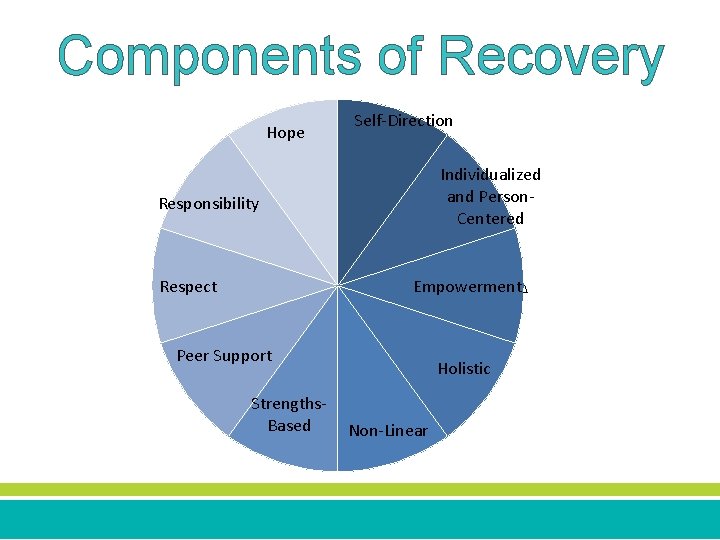 Components of Recovery

Self-Direction

Individualized and Person-Centered

Empowerment

Holistic

Non-Linear

Strengths-Based

Peer Support

Respect

Responsibility

Hope